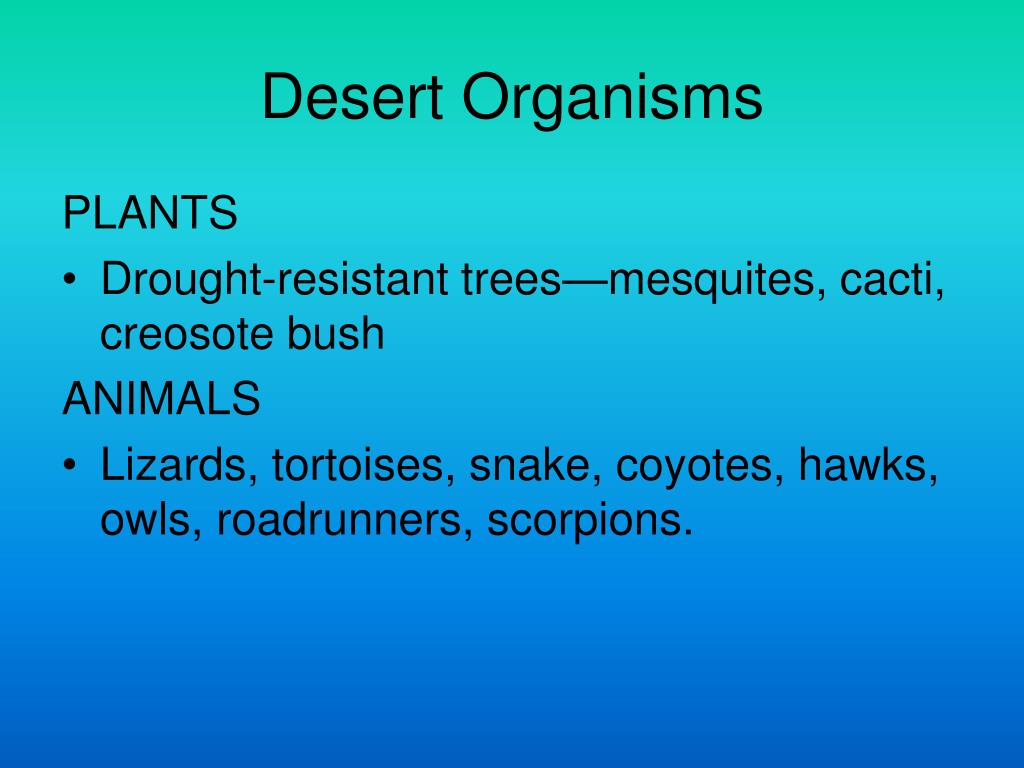 Desert Organisms

PLANTS

• Drought-resistant trees—mesquites, cacti, creosote bush

ANIMALS

• Lizards, tortoises, snake, coyotes, hawks, owls, roadrunners, scorpions.